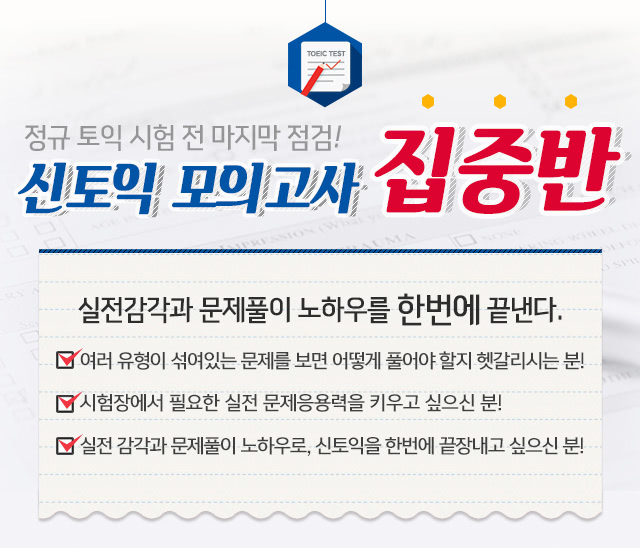 TOEIC TEST

정규 토익 시험 전 마지막 점검!

신토익 모의고사 집중반

실전감각과 문제풀이 노하우를 한번에 끝낸다.

여러 유형이 섞여있는 문제를 보면 어떻게 풀어야 할지 헷갈리시는 분!

시험장에서 필요한 실전 문제응용력을 키우고 싶으신 분!

실전 감각과 문제풀이 노하우로, 신토익을 한번에 끝장내고 싶으신 분!